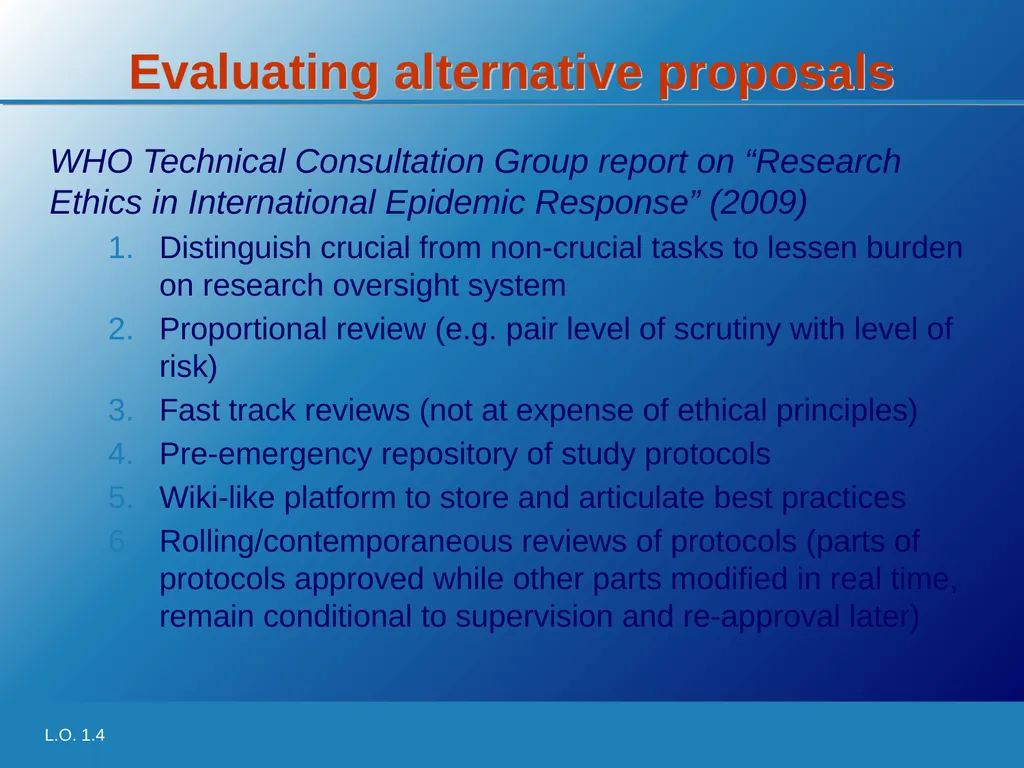 Evaluating alternative proposals

WHO Technical Consultation Group report on “Research Ethics in International Epidemic Response” (2009)

1. Distinguish crucial from non-crucial tasks to lessen burden on research oversight system
2. Proportional review (e.g. pair level of scrutiny with level of risk)
3. Fast track reviews (not at expense of ethical principles)
4. Pre-emergency repository of study protocols
5. Wiki-like platform to store and articulate best practices
6. Rolling/contemporaneous reviews of protocols (parts of protocols approved while other parts modified in real time, remain conditional to supervision and re-approval later)

L.O. 1.4